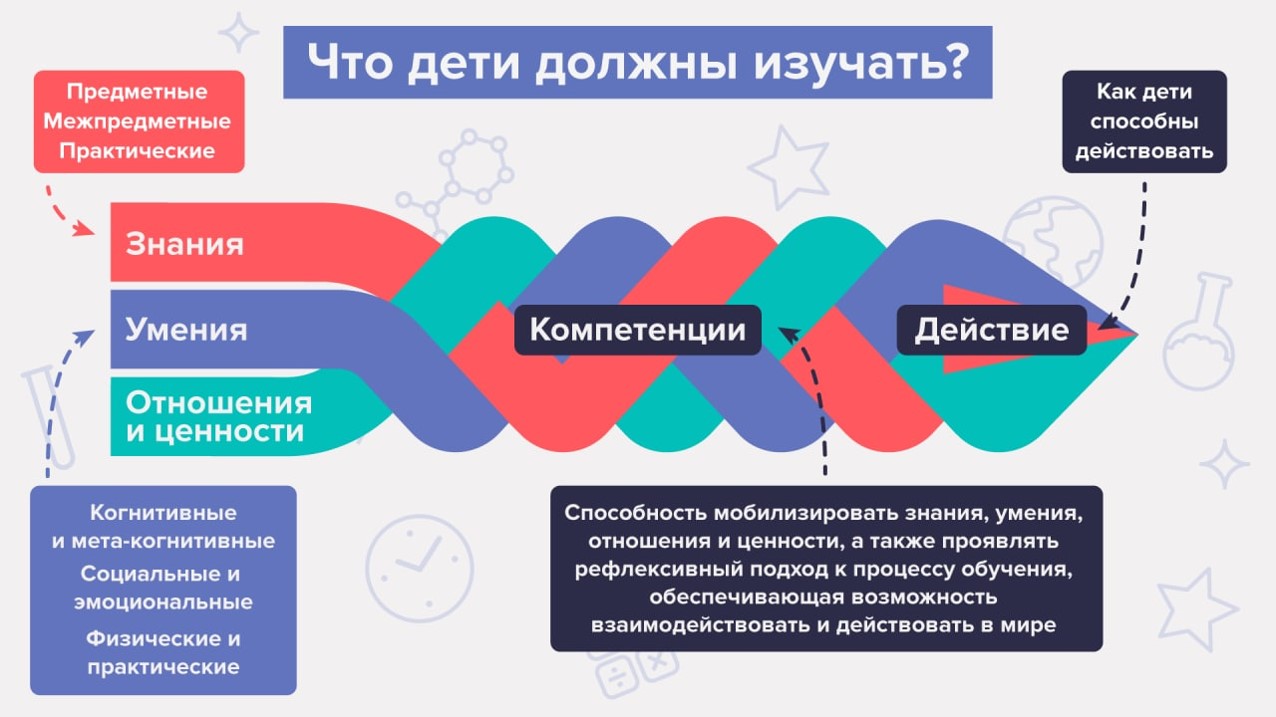 Что дети должны изучать?

Предметные
Межпредметные
Практические

Как дети способны действовать

Знания

Умения

Отношения и ценности

Компетенции

Действие

Когнитивные и мета-когнитивные
Социальные и эмоциональные
Физические и практические

Способность мобилизировать знания, умения, отношения и ценности, а также проявлять рефлексивный подход к процессу обучения, обеспечивающая возможность взаимодействовать и действовать в мире